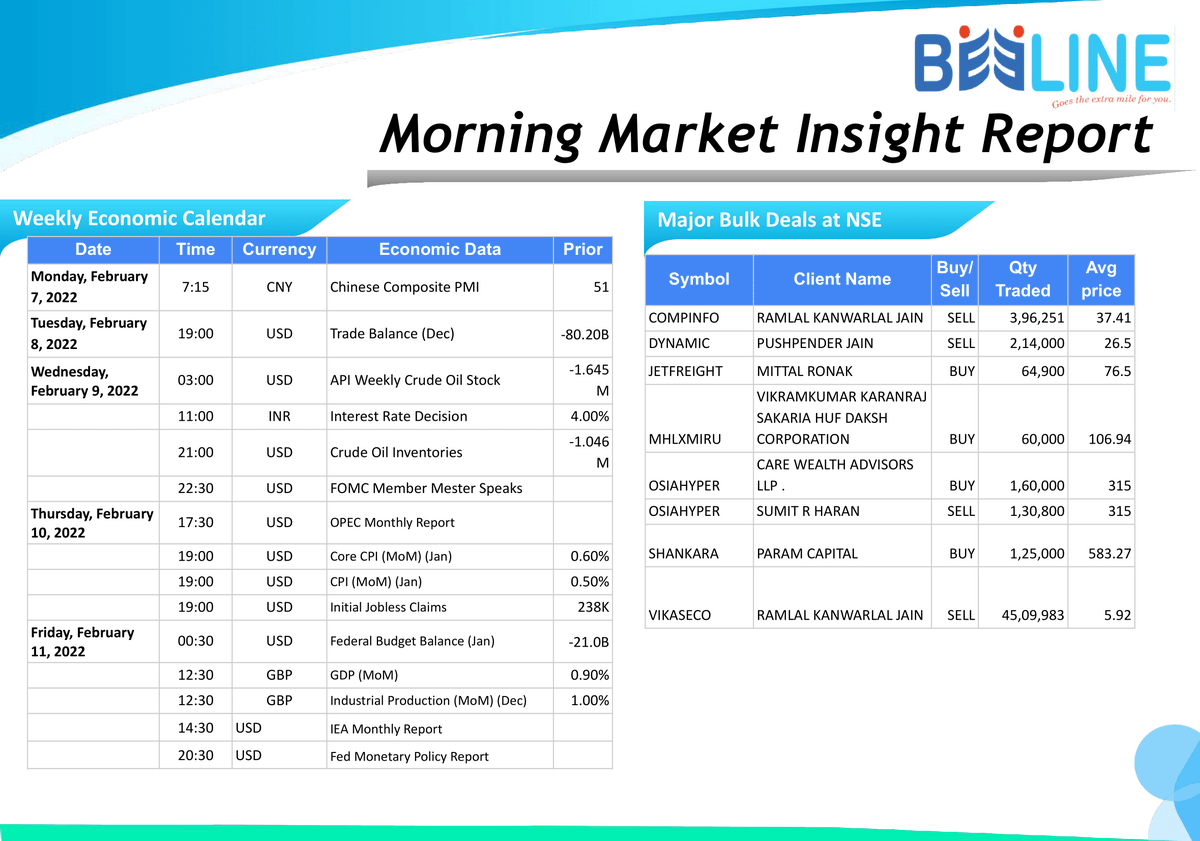 BEELINE
Goes the extra mile for you.

Morning Market Insight Report

Weekly Economic Calendar

| Date | Time | Currency | Economic Data | Prior |
|---|---|---|---|---|
| Monday, February 7, 2022 | 7:15 | CNY | Chinese Composite PMI | 51 |
| Tuesday, February 8, 2022 | 19:00 | USD | Trade Balance (Dec) | -80.20B |
| Wednesday, February 9, 2022 | 03:00 | USD | API Weekly Crude Oil Stock | -1.645 M |
| | 11:00 | INR | Interest Rate Decision | 4.00% |
| | 21:00 | USD | Crude Oil Inventories | -1.046 M |
| | 22:30 | USD | FOMC Member Mester Speaks | |
| Thursday, February 10, 2022 | 17:30 | USD | OPEC Monthly Report | |
| | 19:00 | USD | Core CPI (MoM) (Jan) | 0.60% |
| | 19:00 | USD | CPI (MoM) (Jan) | 0.50% |
| | 19:00 | USD | Initial Jobless Claims | 238K |
| Friday, February 11, 2022 | 00:30 | USD | Federal Budget Balance (Jan) | -21.0B |
| | 12:30 | GBP | GDP (MoM) | 0.90% |
| | 12:30 | GBP | Industrial Production (MoM) (Dec) | 1.00% |
| | 14:30 | USD | IEA Monthly Report | |
| | 20:30 | USD | Fed Monetary Policy Report | |

Major Bulk Deals at NSE

| Symbol | Client Name | Buy/ Sell | Qty Traded | Avg price |
|---|---|---|---|---|
| COMPINFO | RAMLAL KANWARLAL JAIN | SELL | 3,96,251 | 37.41 |
| DYNAMIC | PUSHPENDER JAIN | SELL | 2,14,000 | 26.5 |
| JETFREIGHT | MITTAL RONAK | BUY | 64,900 | 76.5 |
| MHLXMIRU | VIKRAMKUMAR KARANRAJ SAKARIA HUF DAKSH CORPORATION | BUY | 60,000 | 106.94 |
| OSIAHYPER | CARE WEALTH ADVISORS LLP . | BUY | 1,60,000 | 315 |
| OSIAHYPER | SUMIT R HARAN | SELL | 1,30,800 | 315 |
| SHANKARA | PARAM CAPITAL | BUY | 1,25,000 | 583.27 |
| VIKASECO | RAMLAL KANWARLAL JAIN | SELL | 45,09,983 | 5.92 |